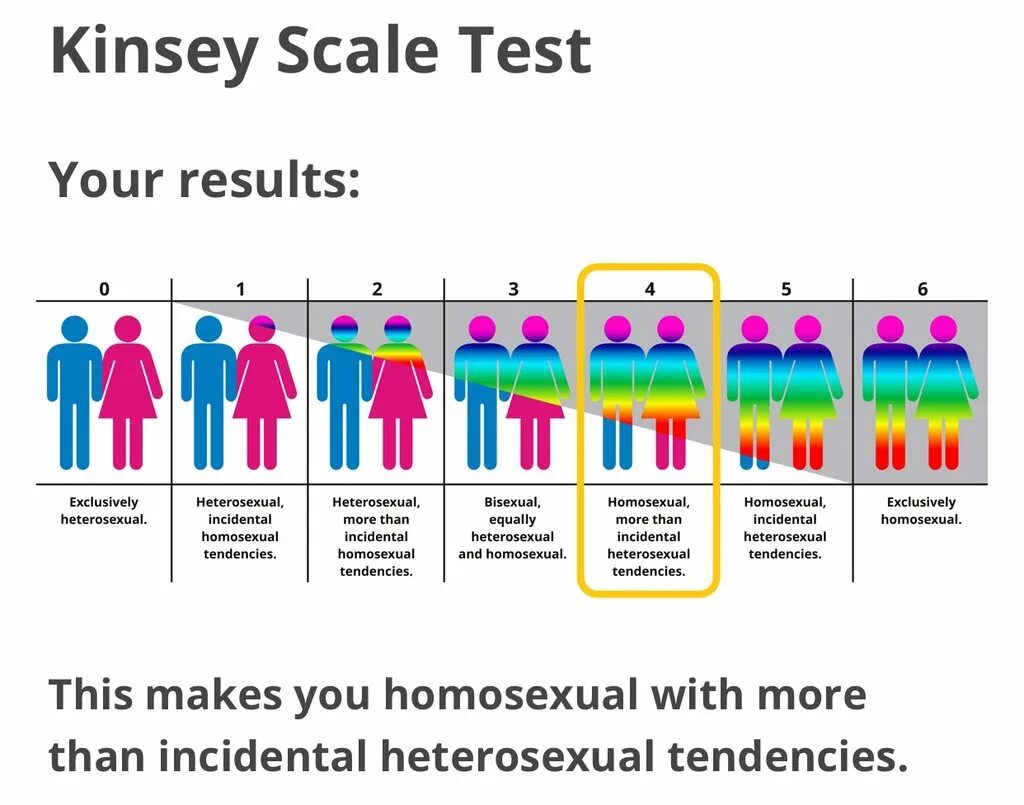 Kinsey Scale Test

Your results:

| 0 | 1 | 2 | 3 | 4 | 5 | 6 |
|---|---|---|---|---|---|---|
| Exclusively heterosexual. | Heterosexual, incidental homosexual tendencies. | Heterosexual, more than incidental homosexual tendencies. | Bisexual, equally heterosexual and homosexual. | Homosexual, more than incidental heterosexual tendencies. | Homosexual, incidental heterosexual tendencies. | Exclusively homosexual. |

This makes you homosexual with more than incidental heterosexual tendencies.